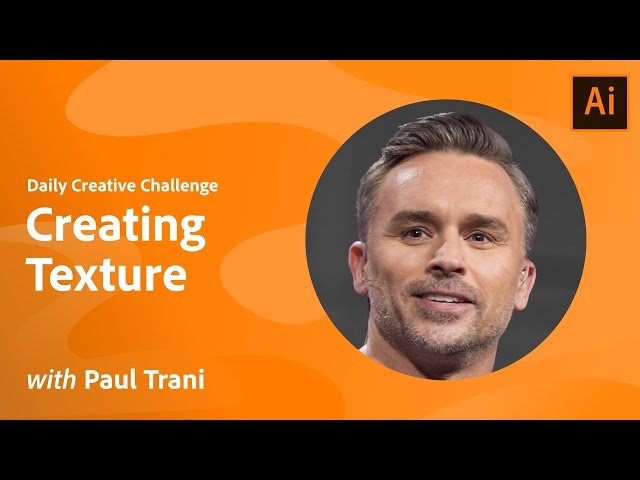 Ai

Daily Creative Challenge

Creating Texture

with Paul Trani